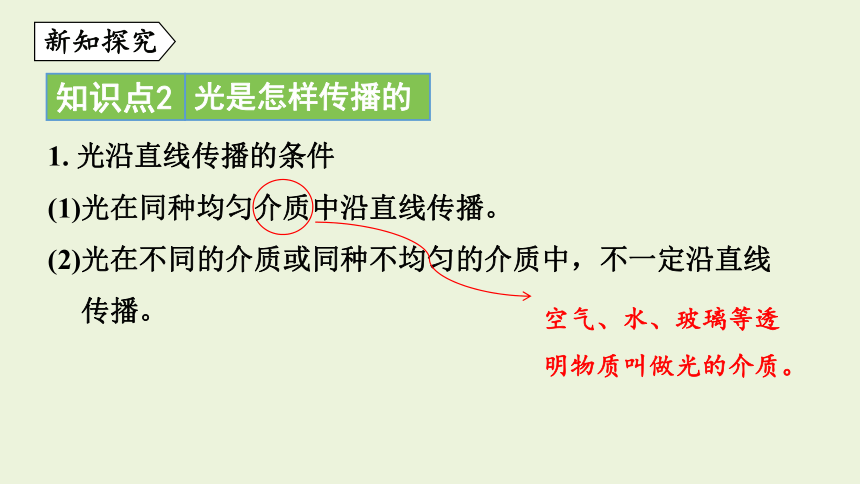 新知探究

知识点2 光是怎样传播的

1. 光沿直线传播的条件

(1)光在同种均匀介质中沿直线传播。

(2)光在不同的介质或同种不均匀的介质中，不一定沿直线传播。

空气、水、玻璃等透明物质叫做光的介质。